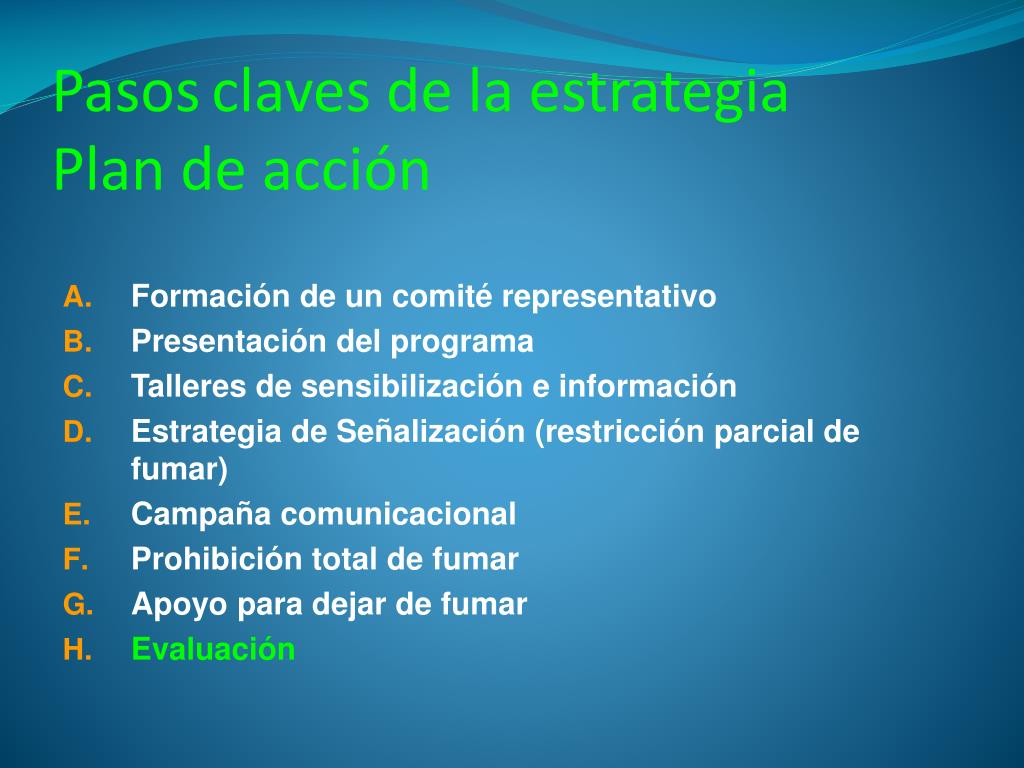 Pasos claves de la estrategia
Plan de acción

A. Formación de un comité representativo
B. Presentación del programa
C. Talleres de sensibilización e información
D. Estrategia de Señalización (restricción parcial de fumar)
E. Campaña comunicacional
F. Prohibición total de fumar
G. Apoyo para dejar de fumar
H. Evaluación